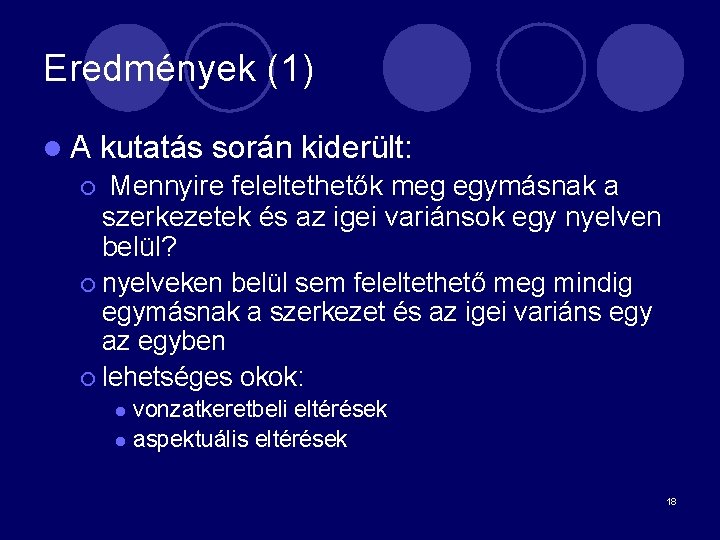 Eredmények (1)

A kutatás során kiderült:

Mennyire feleltethetők meg egymásnak a szerkezetek és az igei variánsok egy nyelven belül?

nyelveken belül sem feleltethető meg mindig egymásnak a szerkezet és az igei variáns egy az egyben

lehetséges okok:

vonzatkeretbeli eltérések

aspektuális eltérések

18